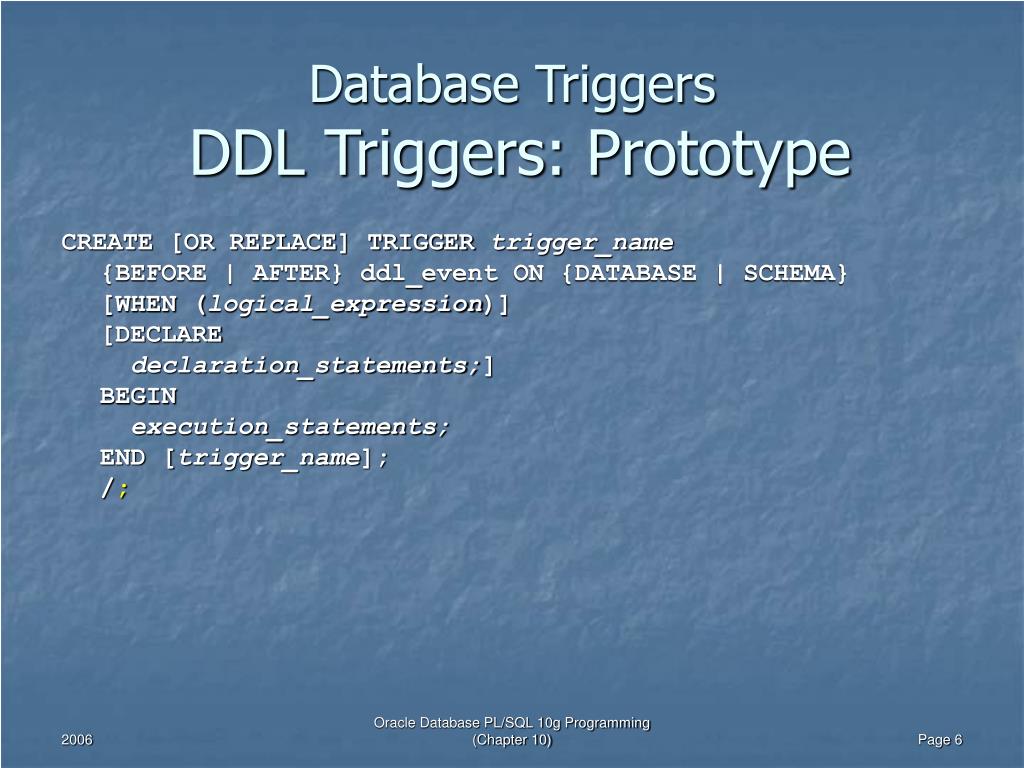 Database Triggers
DDL Triggers: Prototype

CREATE [OR REPLACE] TRIGGER trigger_name
{BEFORE | AFTER} ddl_event ON {DATABASE | SCHEMA}
[WHEN (logical_expression)]
[DECLARE
declaration_statements;]
BEGIN
execution_statements;
END [trigger_name];
/;

2006

Oracle Database PL/SQL 10g Programming
(Chapter 10)

Page 6